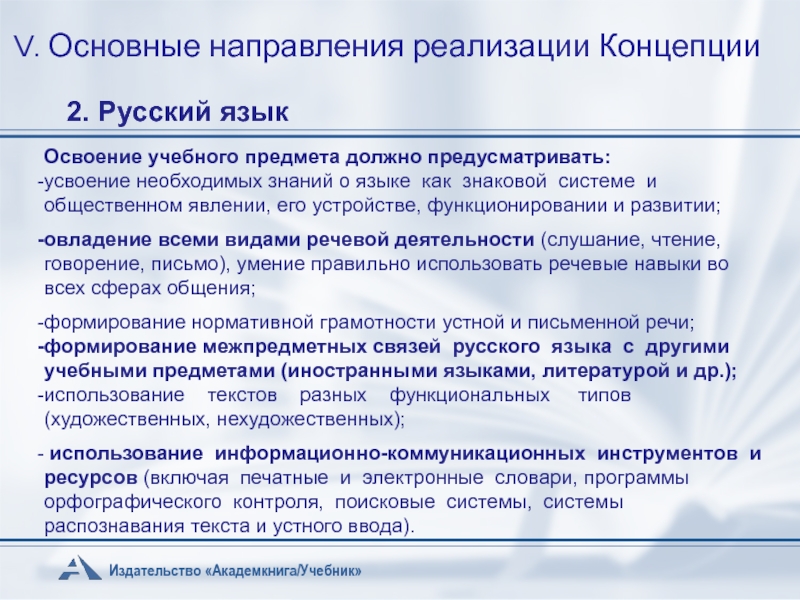 V. Основные направления реализации Концепции

2. Русский язык

Освоение учебного предмета должно предусматривать:
-усвоение необходимых знаний о языке как знаковой системе и общественном явлении, его устройстве, функционировании и развитии;

-овладение всеми видами речевой деятельности (слушание, чтение, говорение, письмо), умение правильно использовать речевые навыки во всех сферах общения;

-формирование нормативной грамотности устной и письменной речи;
-формирование межпредметных связей русского языка с другими учебными предметами (иностранными языками, литературой и др.);
-использование текстов разных функциональных типов (художественных, нехудожественных);

- использование информационно-коммуникационных инструментов и ресурсов (включая печатные и электронные словари, программы орфографического контроля, поисковые системы, системы распознавания текста и устного ввода).

Издательство «Академкнига/Учебник»